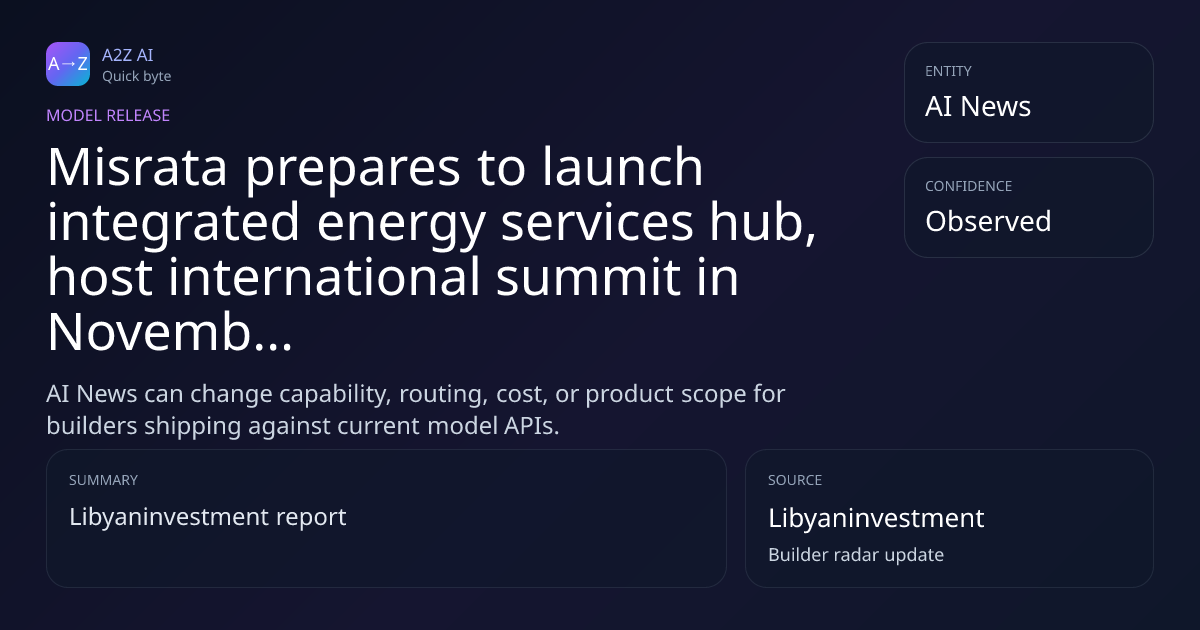 A→Z

A2Z AI
Quick byte

MODEL RELEASE

Misrata prepares to launch integrated energy services hub, host international summit in Novemb...

AI News can change capability, routing, cost, or product scope for builders shipping against current model APIs.

ENTITY
AI News

CONFIDENCE
Observed

SUMMARY
Libyaninvestment report

SOURCE
Libyaninvestment
Builder radar update